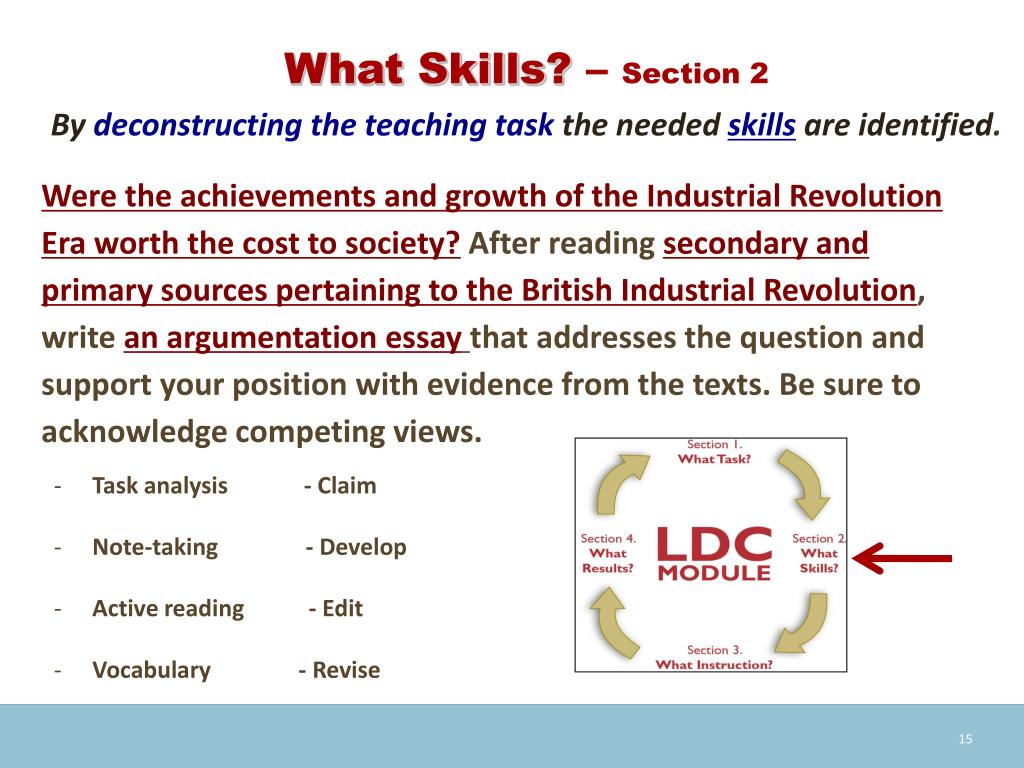 What Skills? – Section 2

By deconstructing the teaching task the needed skills are identified.

Were the achievements and growth of the Industrial Revolution Era worth the cost to society? After reading secondary and primary sources pertaining to the British Industrial Revolution, write an argumentation essay that addresses the question and support your position with evidence from the texts. Be sure to acknowledge competing views.

- Task analysis - Claim
- Note-taking - Develop
- Active reading - Edit
- Vocabulary - Revise

Section 1. What Task?
Section 2. What Skills?
Section 3. What Instruction?
Section 4. What Results?
LDC MODULE

15